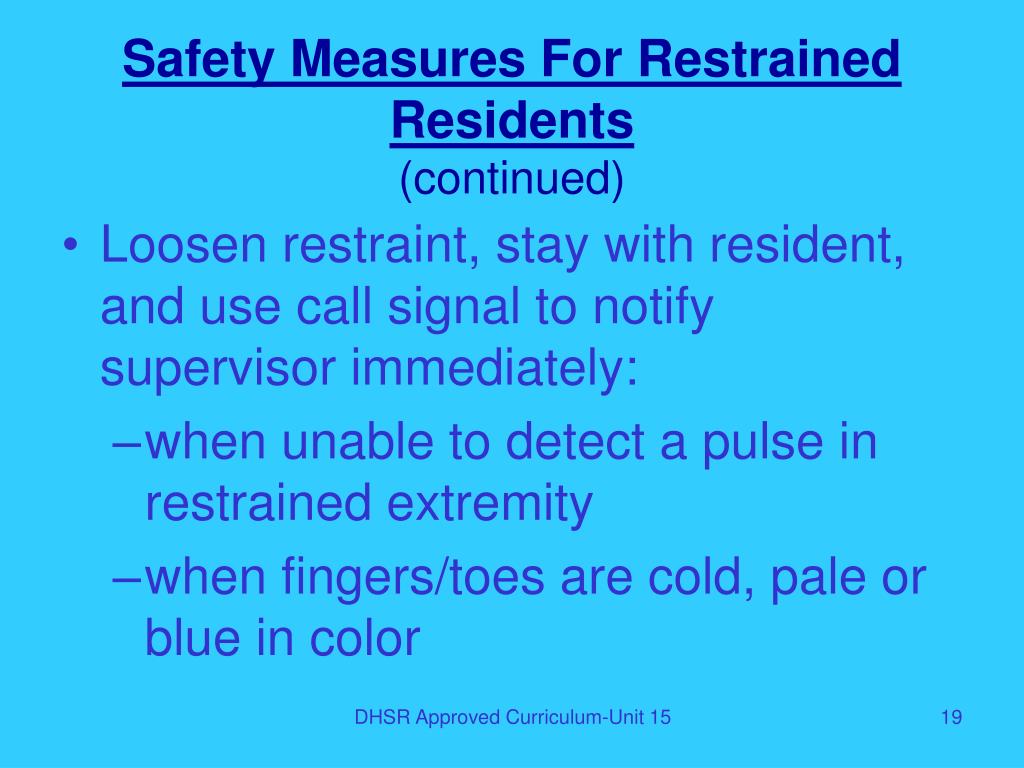 Safety Measures For Restrained Residents
(continued)

• Loosen restraint, stay with resident, and use call signal to notify supervisor immediately:
– when unable to detect a pulse in restrained extremity
– when fingers/toes are cold, pale or blue in color

DHSR Approved Curriculum-Unit 15

19